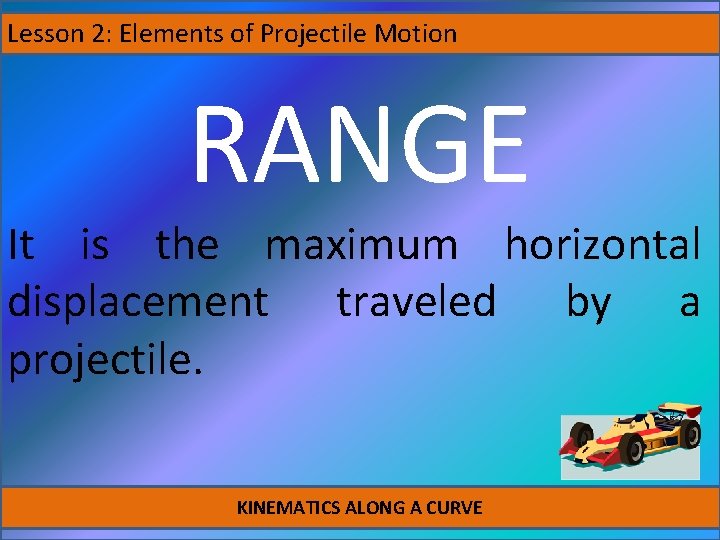 Lesson 2: Elements of Projectile Motion

RANGE

It is the maximum horizontal displacement traveled by a projectile.

KINEMATICS ALONG A CURVE